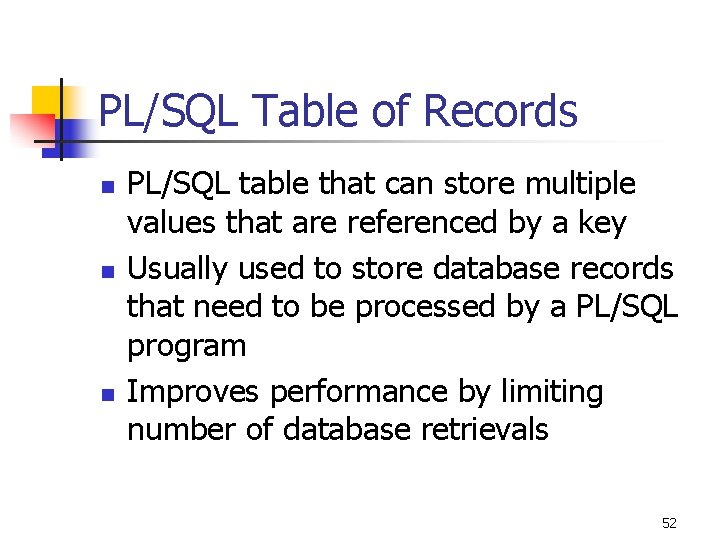 PL/SQL Table of Records

- PL/SQL table that can store multiple values that are referenced by a key
- Usually used to store database records that need to be processed by a PL/SQL program
- Improves performance by limiting number of database retrievals

52